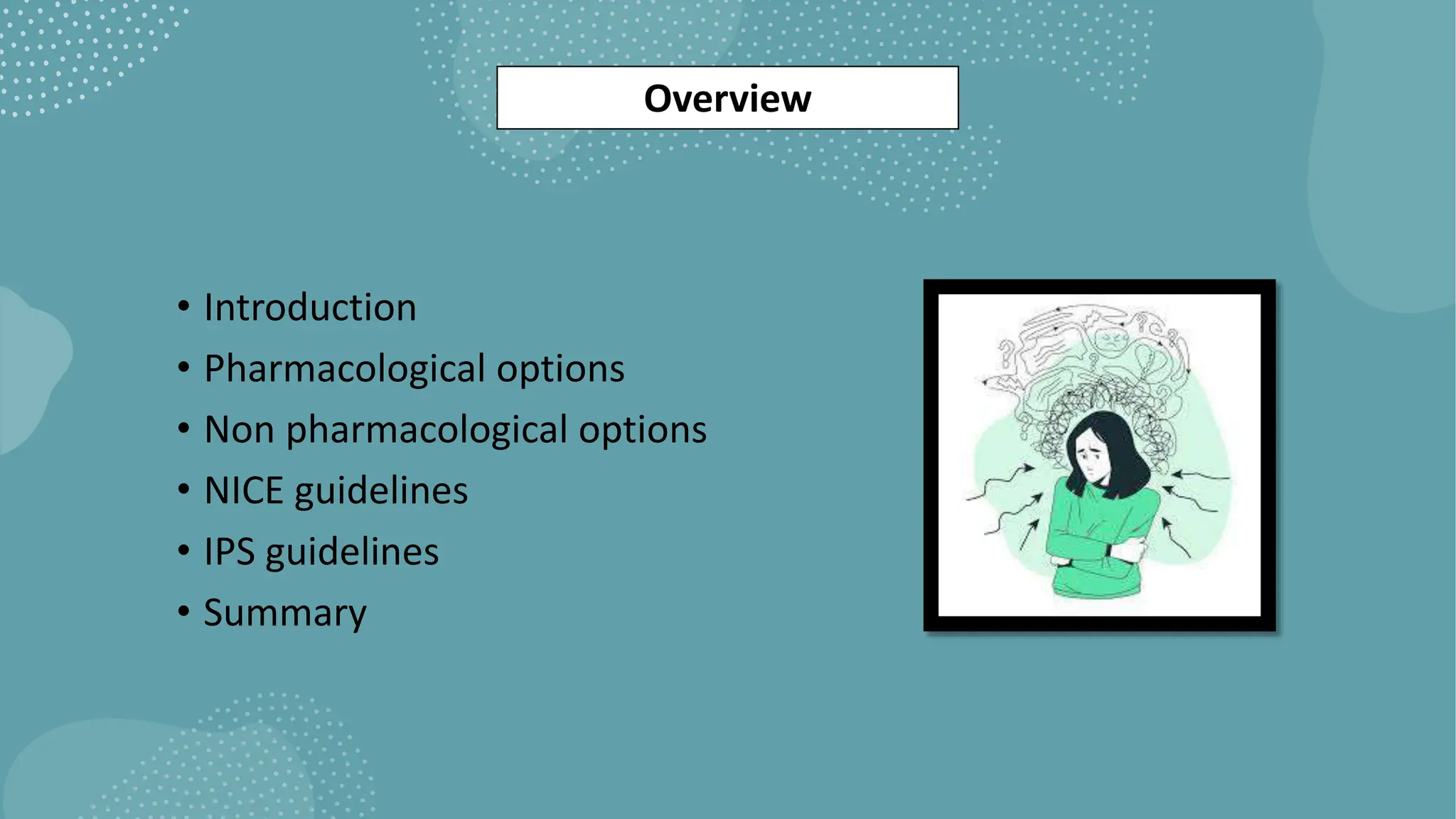 Overview

• Introduction
• Pharmacological options
• Non pharmacological options
• NICE guidelines
• IPS guidelines
• Summary